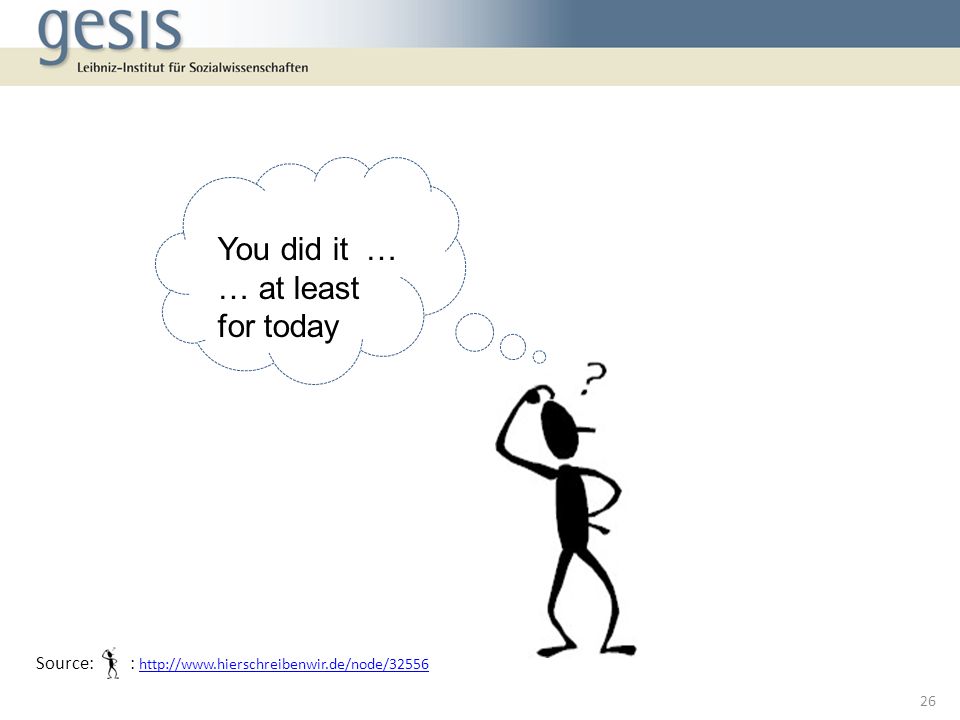 gesis
Leibniz-Institut für Sozialwissenschaften

You did it …
… at least
for today

?

Source: : http://www.hierschreibenwir.de/node/32556

26